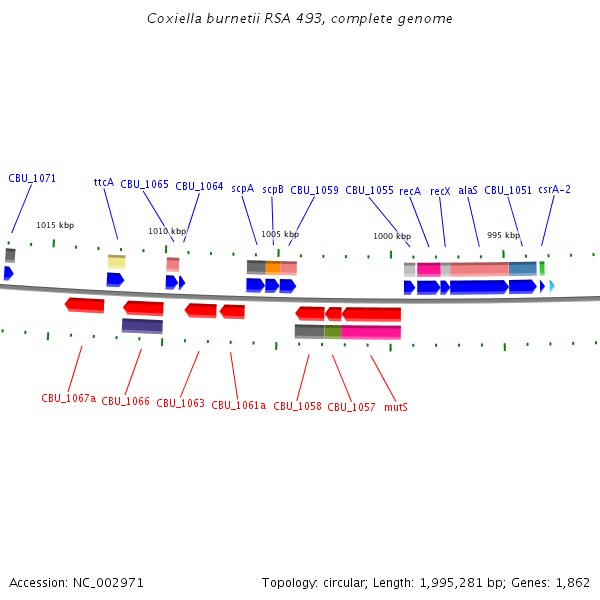 Coxiella burnetii RSA 493, complete genome

CBU_1071 ttcA CBU_1065 CBU_1064 scpA scpB CBU_1059 CBU_1055 recA recX alaS CBU_1051 csrA-2

1015 kbp 1010 kbp 1005 kbp 1000 kbp 995 kbp

CBU_1067a CBU_1066 CBU_1063 CBU_1061a CBU_1058 CBU_1057 mutS

Accession: NC_002971

Topology: circular; Length: 1,995,281 bp; Genes: 1,862